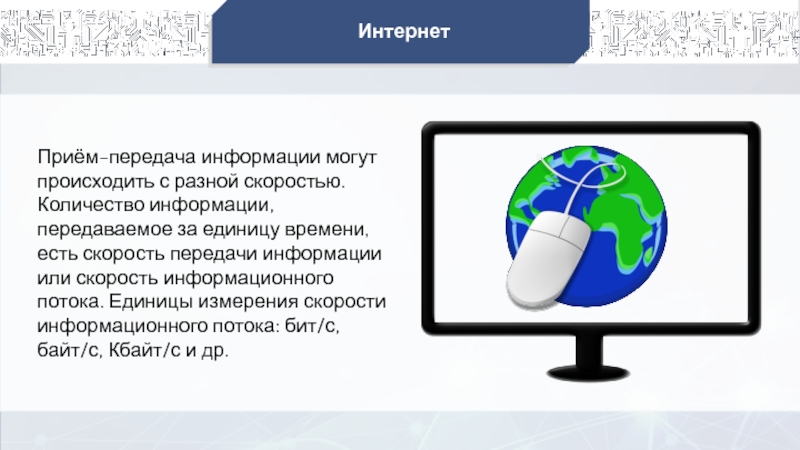 Интернет

Приём-передача информации могут происходить с разной скоростью. Количество информации, передаваемое за единицу времени, есть скорость передачи информации или скорость информационного потока. Единицы измерения скорости информационного потока: бит/с, байт/с, Кбайт/с и др.